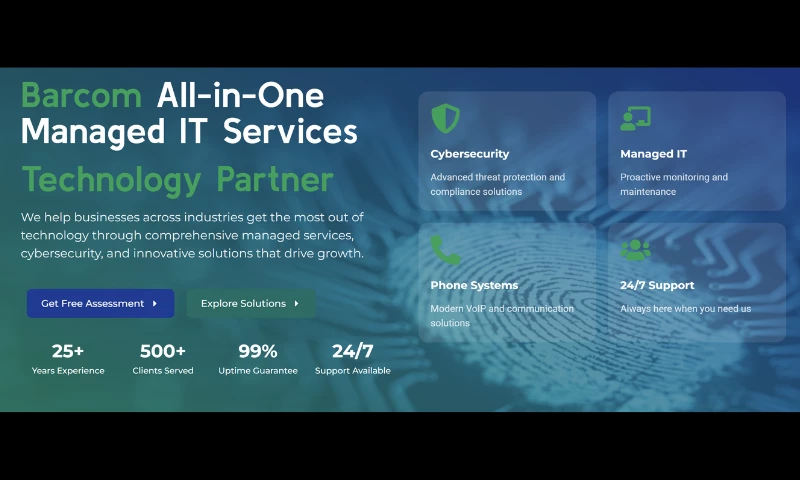 Barcom All-in-One Managed IT Services Technology Partner

We help businesses across industries get the most out of technology through comprehensive managed services, cybersecurity, and innovative solutions that drive growth.

Get Free Assessment

Explore Solutions

25+
Years Experience

500+
Clients Served

99%
Uptime Guarantee

24/7
Support Available

Cybersecurity
Advanced threat protection and compliance solutions

Managed IT
Proactive monitoring and maintenance

Phone Systems
Modern VoIP and communication solutions

24/7 Support
Always here when you need us